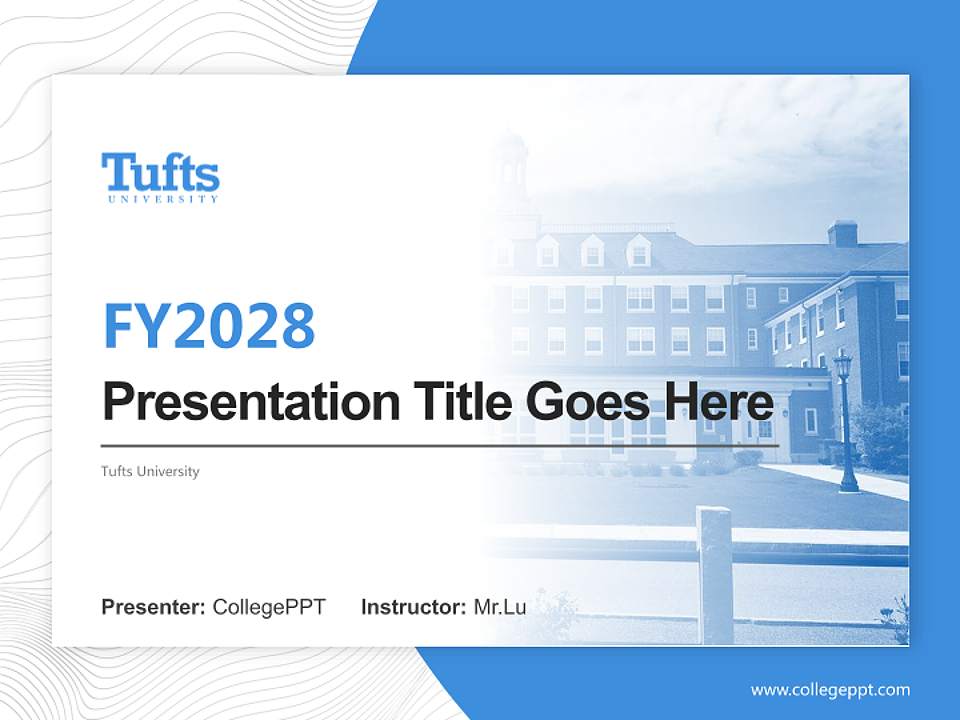 Tufts
UNIVERSITY

FY2028

Presentation Title Goes Here

Tufts University

Presenter: CollegePPT Instructor: Mr.Lu

www.collegeppt.com